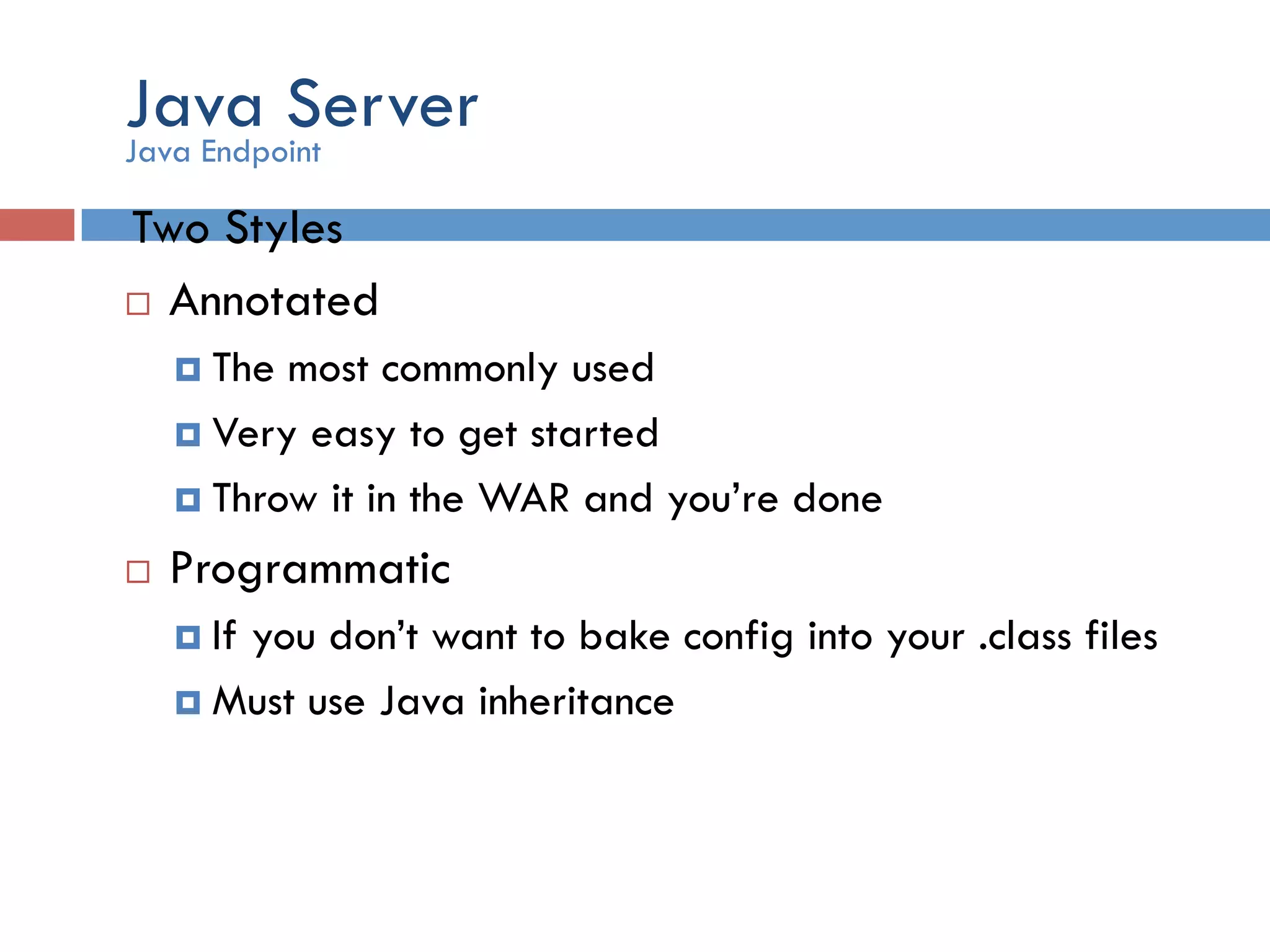 Java Server
Java Endpoint

Two Styles

Annotated

The most commonly used

Very easy to get started

Throw it in the WAR and you’re done

Programmatic

If you don’t want to bake config into your .class files

Must use Java inheritance